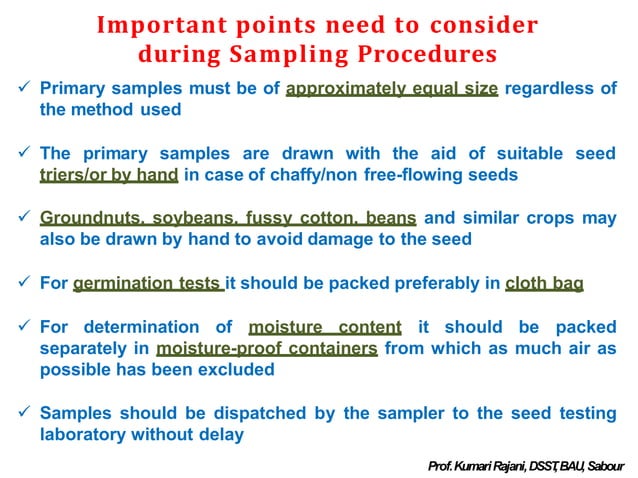 Important points need to consider during Sampling Procedures

✓ Primary samples must be of approximately equal size regardless of the method used

✓ The primary samples are drawn with the aid of suitable seed triers/or by hand in case of chaffy/non free-flowing seeds

✓ Groundnuts, soybeans, fussy cotton, beans and similar crops may also be drawn by hand to avoid damage to the seed

✓ For germination tests it should be packed preferably in cloth bag

✓ For determination of moisture content it should be packed separately in moisture-proof containers from which as much air as possible has been excluded

✓ Samples should be dispatched by the sampler to the seed testing laboratory without delay

Prof. Kumari Rajani, DSST, BAU, Sabour